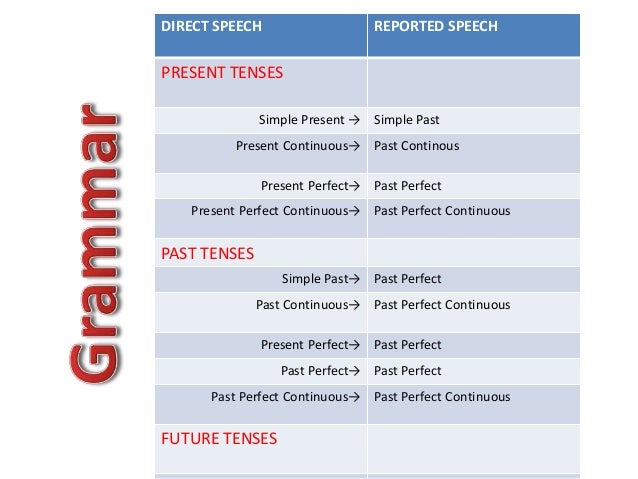 Grammar

| DIRECT SPEECH | REPORTED SPEECH |
|---|---|
| PRESENT TENSES | |
| Simple Present → | Simple Past |
| Present Continuous→ | Past Continous |
| Present Perfect→ | Past Perfect |
| Present Perfect Continuous→ | Past Perfect Continuous |
| PAST TENSES | |
| Simple Past→ | Past Perfect |
| Past Continuous→ | Past Perfect Continuous |
| Present Perfect→ | Past Perfect |
| Past Perfect→ | Past Perfect |
| Past Perfect Continuous→ | Past Perfect Continuous |
| FUTURE TENSES | |